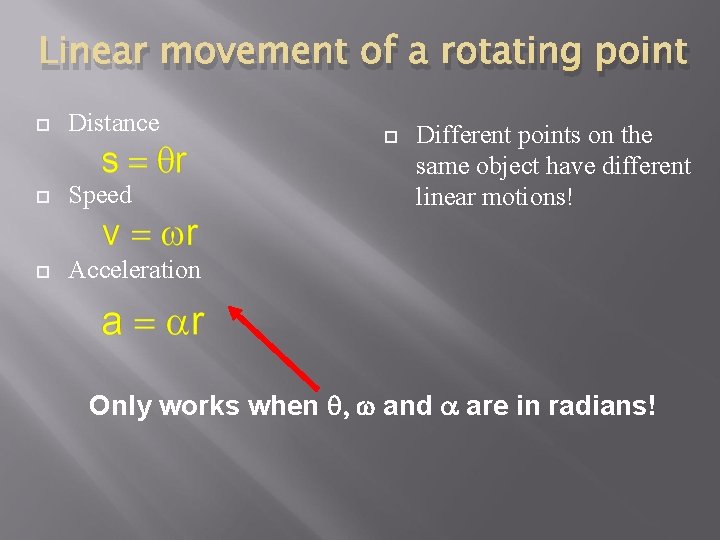 Linear movement of a rotating point

Distance

$s = \theta r$

Speed

$v = \omega r$

Acceleration

$a = \alpha r$

Different points on the same object have different linear motions!

Only works when $\theta$, $\omega$ and $\alpha$ are in radians!